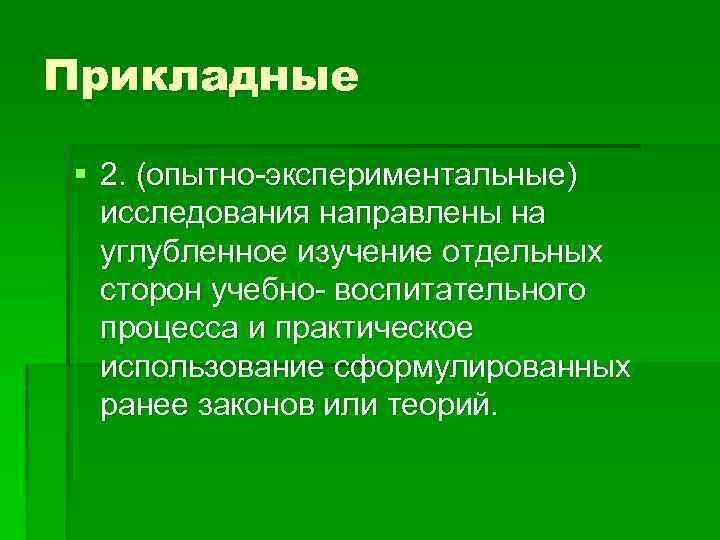 Прикладные

2. (опытно-экспериментальные) исследования направлены на углубленное изучение отдельных сторон учебно- воспитательного процесса и практическое использование сформулированных ранее законов или теорий.